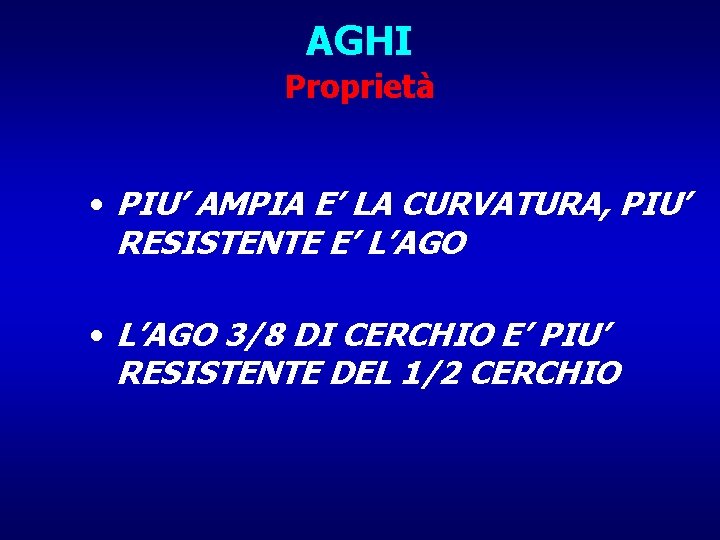 AGHI
Proprietà

• PIU’ AMPIA E’ LA CURVATURA, PIU’ RESISTENTE E’ L’AGO

• L’AGO 3/8 DI CERCHIO E’ PIU’ RESISTENTE DEL 1/2 CERCHIO